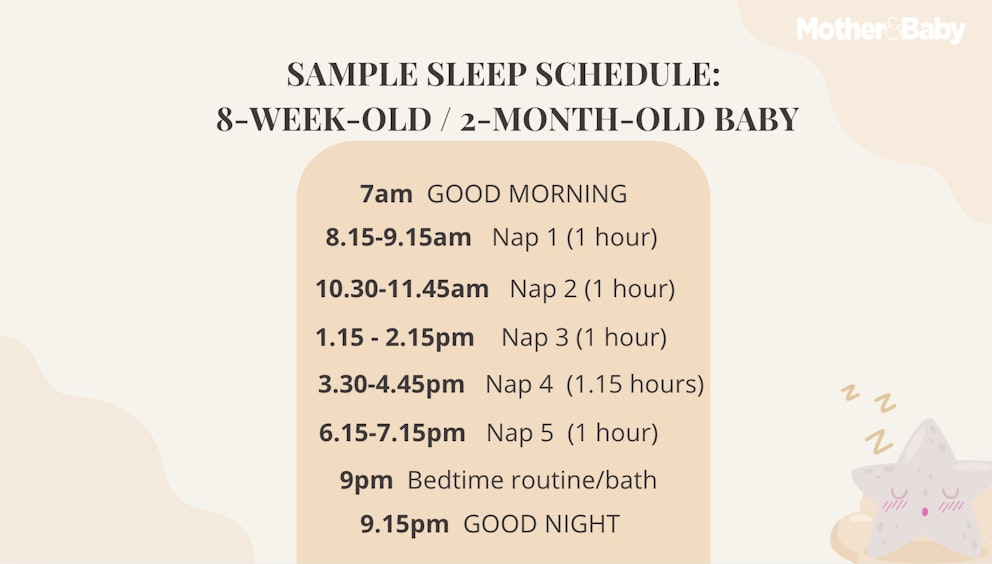 Mother&Baby

SAMPLE SLEEP SCHEDULE:
8-WEEK-OLD / 2-MONTH-OLD BABY

7am GOOD MORNING
8.15-9.15am Nap 1 (1 hour)
10.30-11.45am Nap 2 (1 hour)
1.15 - 2.15pm Nap 3 (1 hour)
3.30-4.45pm Nap 4 (1.15 hours)
6.15-7.15pm Nap 5 (1 hour)
9pm Bedtime routine/bath
9.15pm GOOD NIGHT

Z Z Z